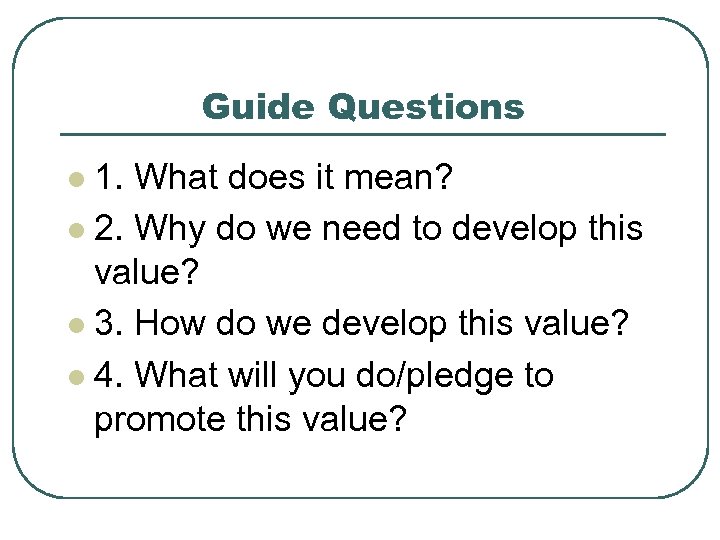 Guide Questions

- 1. What does it mean?
- 2. Why do we need to develop this value?
- 3. How do we develop this value?
- 4. What will you do/pledge to promote this value?